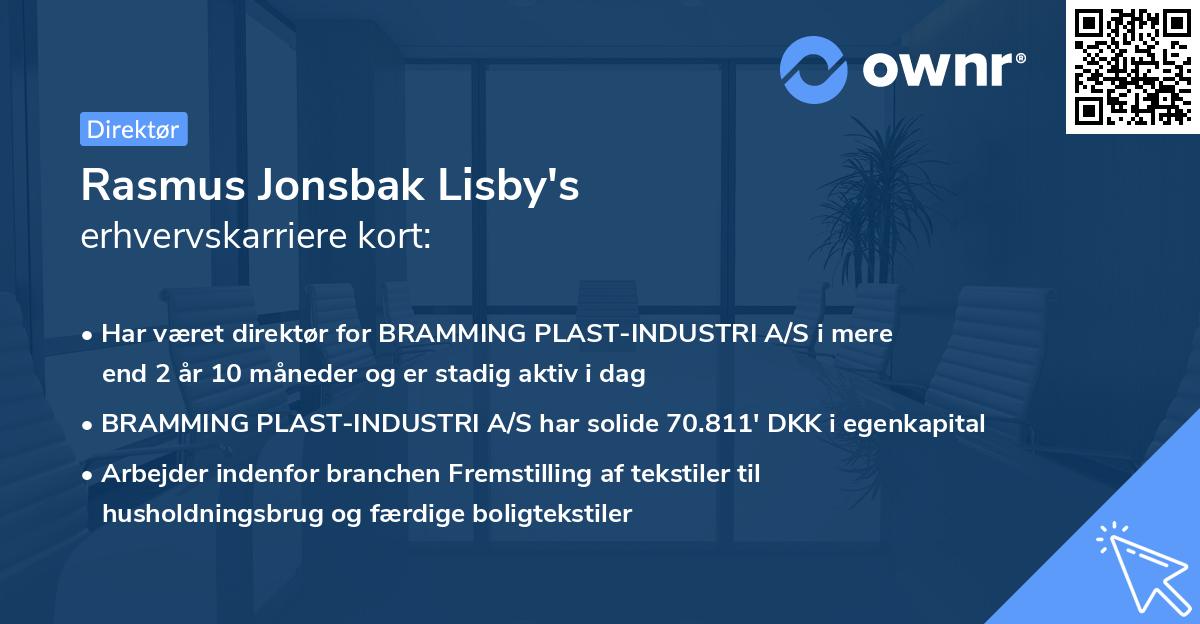 ownr®

Direktør

Rasmus Jonsbak Lisby's
erhvervskarriere kort:

• Har været direktør for BRAMMING PLAST-INDUSTRI A/S i mere end 2 år 10 måneder og er stadig aktiv i dag

• BRAMMING PLAST-INDUSTRI A/S har solide 70.811' DKK i egenkapital

• Arbejder indenfor branchen Fremstilling af tekstiler til husholdningsbrug og færdige boligtekstiler